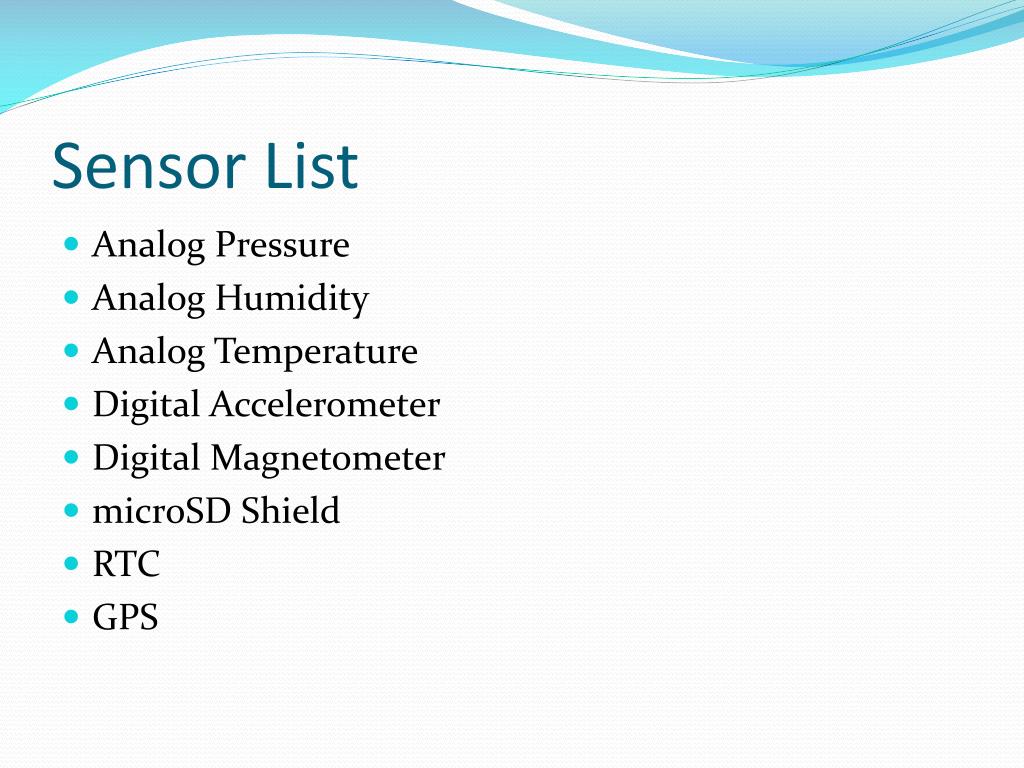 Sensor List

- Analog Pressure
- Analog Humidity
- Analog Temperature
- Digital Accelerometer
- Digital Magnetometer
- microSD Shield
- RTC
- GPS